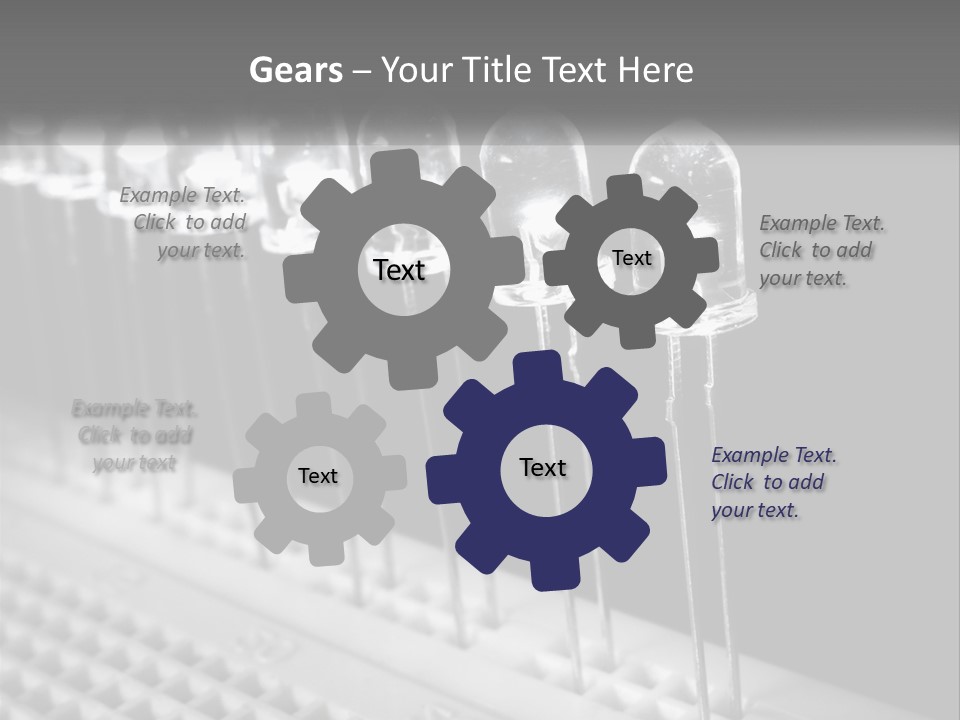 Gears – Your Title Text Here

Example Text. Click to add your text.

Text

Text

Example Text. Click to add your text.

Example Text. Click to add your text

Text

Text

Example Text. Click to add your text.